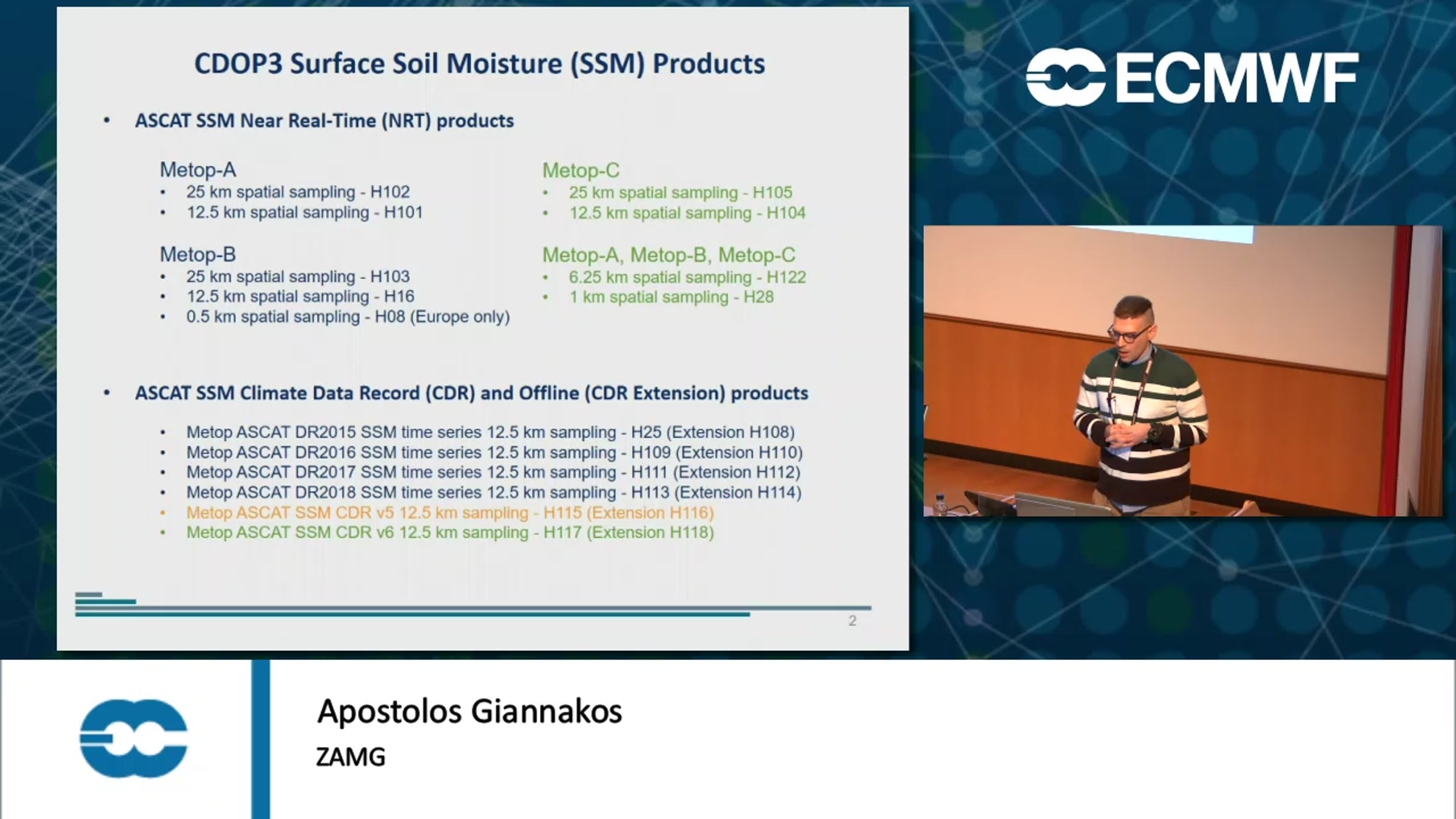 CDOP3 Surface Soil Moisture (SSM) Products

• ASCAT SSM Near Real-Time (NRT) products

Metop-A
• 25 km spatial sampling - H102
• 12.5 km spatial sampling - H101

Metop-B
• 25 km spatial sampling - H103
• 12.5 km spatial sampling - H16
• 0.5 km spatial sampling - H08 (Europe only)

Metop-C
• 25 km spatial sampling - H105
• 12.5 km spatial sampling - H104

Metop-A, Metop-B, Metop-C
• 6.25 km spatial sampling - H122
• 1 km spatial sampling - H28

• ASCAT SSM Climate Data Record (CDR) and Offline (CDR Extension) products

• Metop ASCAT DR2015 SSM time series 12.5 km sampling - H25 (Extension H108)
• Metop ASCAT DR2016 SSM time series 12.5 km sampling - H109 (Extension H110)
• Metop ASCAT DR2017 SSM time series 12.5 km sampling - H111 (Extension H112)
• Metop ASCAT DR2018 SSM time series 12.5 km sampling - H113 (Extension H114)
• Metop ASCAT SSM CDR v5 12.5 km sampling - H115 (Extension H116)
• Metop ASCAT SSM CDR v6 12.5 km sampling - H117 (Extension H118)

2

ECMWF

Apostolos Giannakos
ZAMG